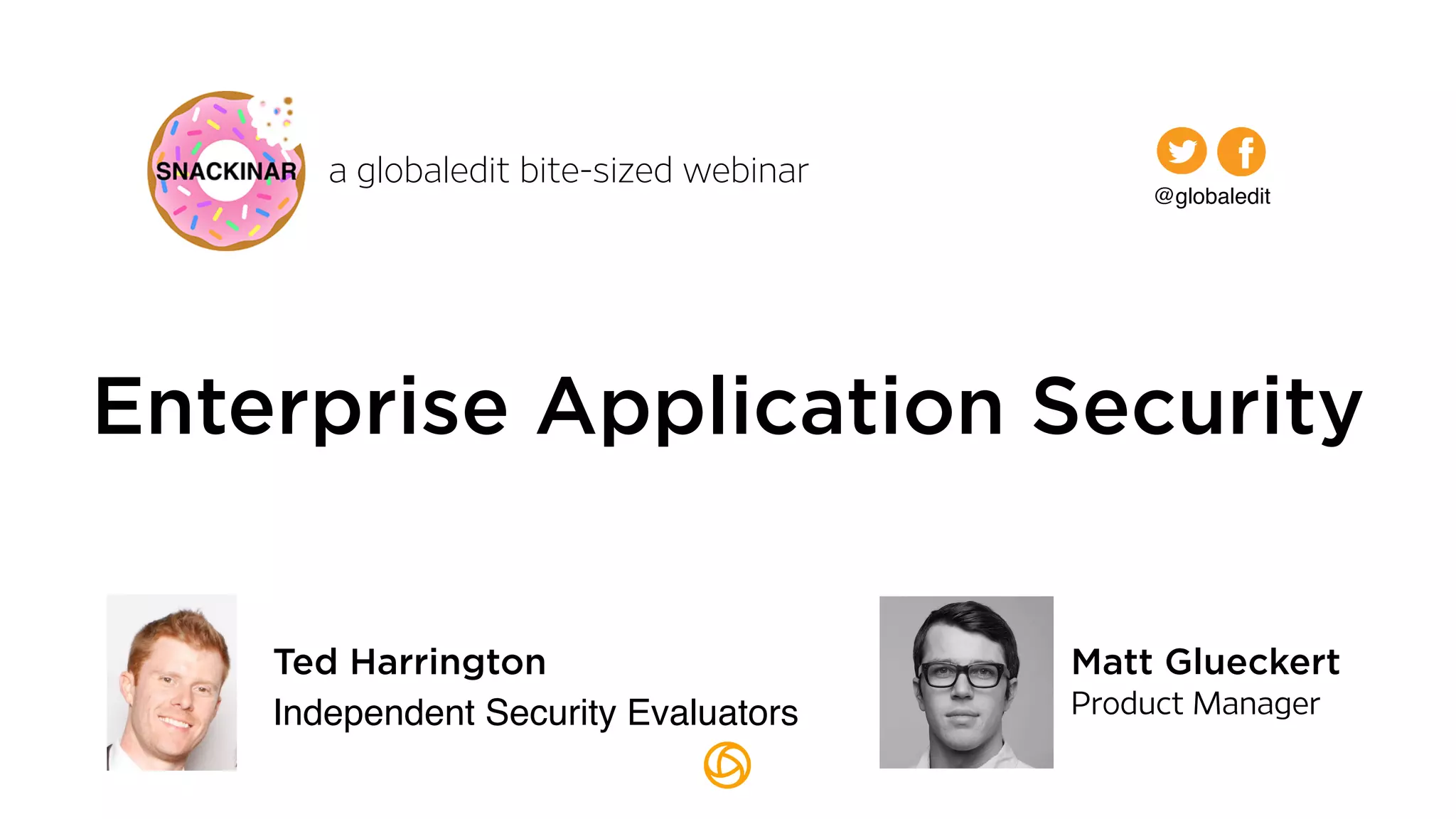 SNACKINAR a globaledit bite-sized webinar

@globaledit

Enterprise Application Security

Ted Harrington
Independent Security Evaluators

Matt Glueckert
Product Manager